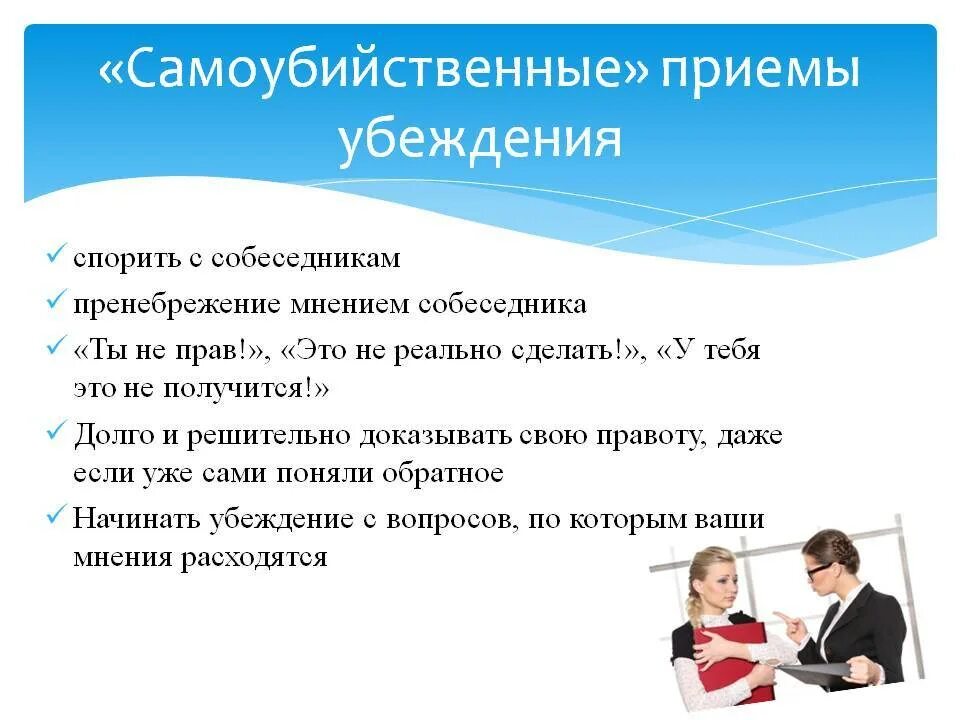 «Самоубийственные» приемы убеждения

✓ спорить с собеседникам
✓ пренебрежение мнением собеседника
✓ «Ты не прав!», «Это не реально сделать!», «У тебя это не получится!»
✓ Долго и решительно доказывать свою правоту, даже если уже сами поняли обратное
✓ Начинать убеждение с вопросов, по которым ваши мнения расходятся